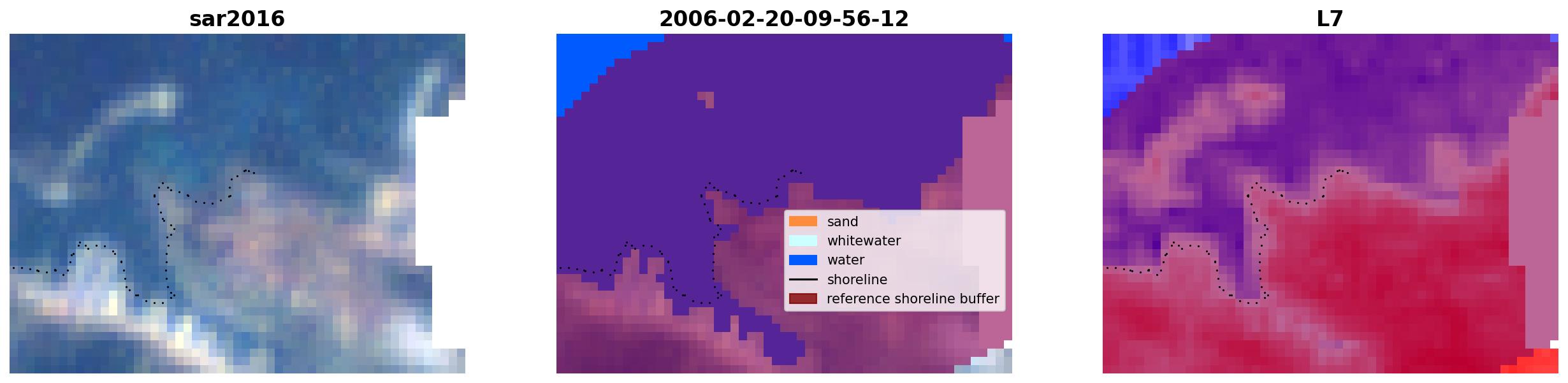 sar2016

2006-02-20-09-56-12

sand
whitewater
water
shoreline
reference shoreline buffer

L7